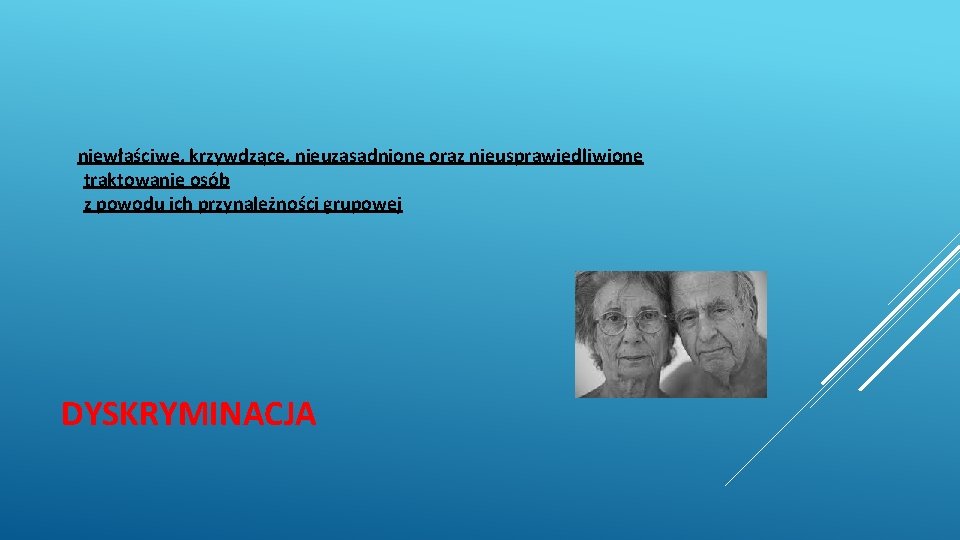 niewłaściwe, krzywdzące, nieuzasadnione oraz nieusprawiedliwione traktowanie osób z powodu ich przynależności grupowej

DYSKRYMINACJA